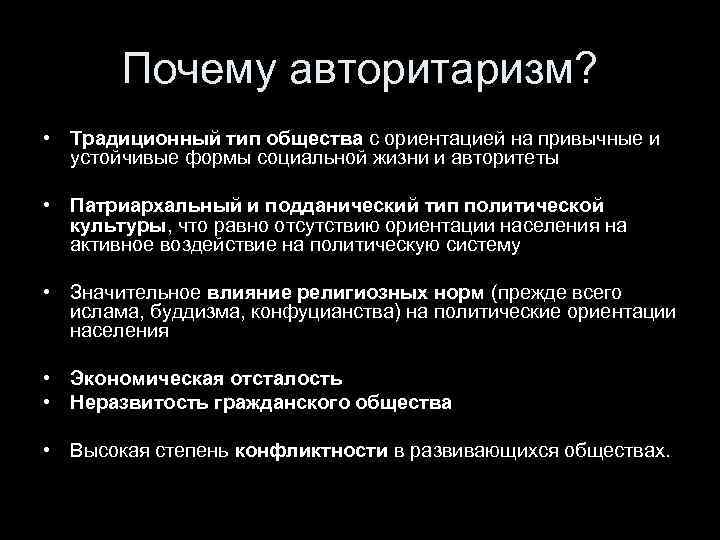 Почему авторитаризм?

• Традиционный тип общества с ориентацией на привычные и устойчивые формы социальной жизни и авторитеты

• Патриархальный и подданический тип политической культуры, что равно отсутствию ориентации населения на активное воздействие на политическую систему

• Значительное влияние религиозных норм (прежде всего ислама, буддизма, конфуцианства) на политические ориентации населения

• Экономическая отсталость
• Неразвитость гражданского общества

• Высокая степень конфликтности в развивающихся обществах.